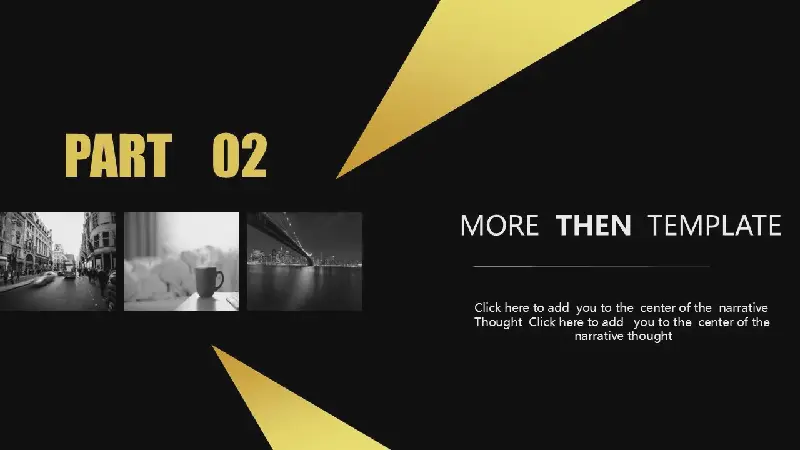 PART 02

MORE THEN TEMPLATE

Click here to add you to the center of the narrative Thought Click here to add you to the center of the narrative thought